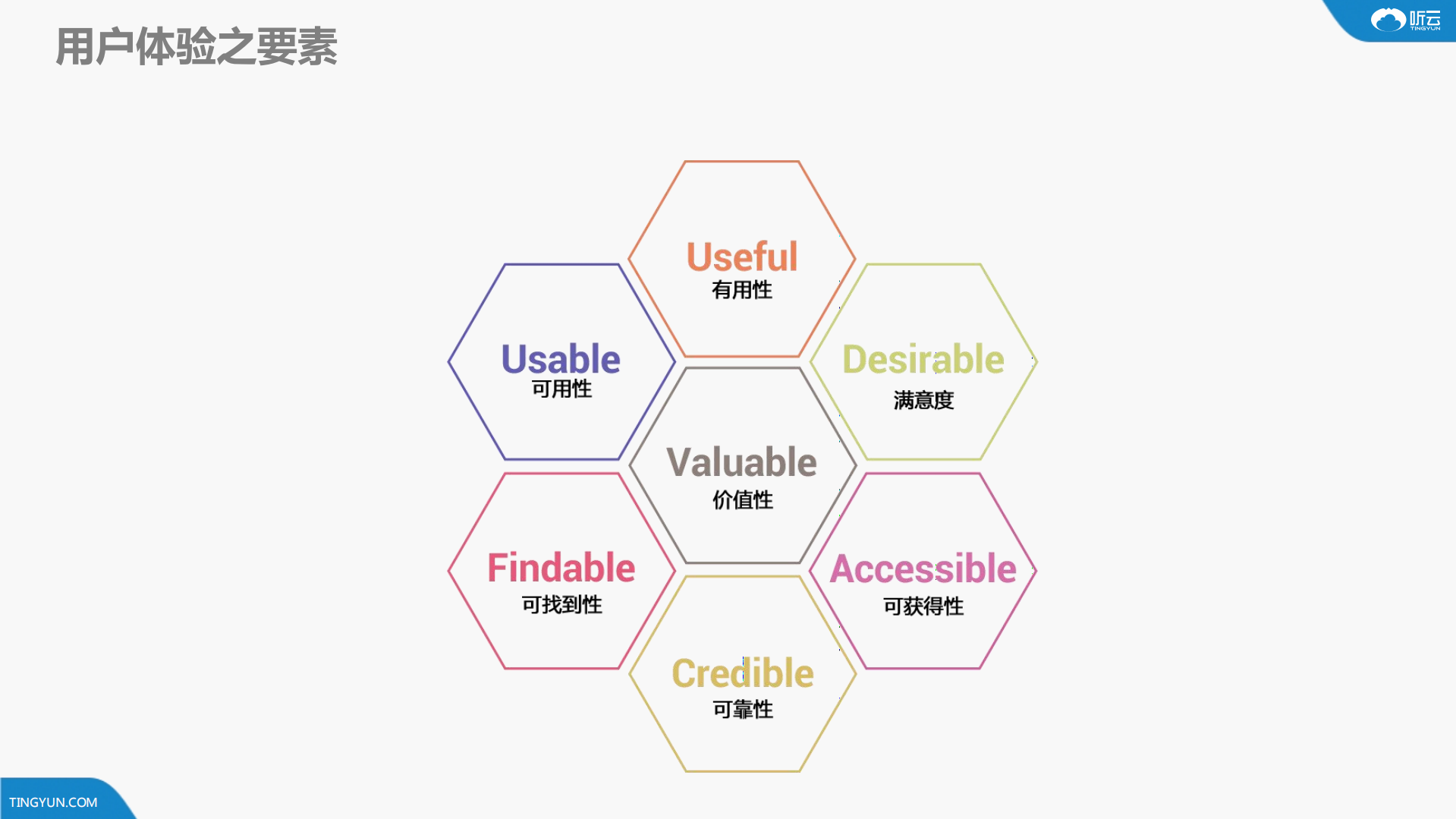 用户体验之要素

听云 TINGYUN

Useful
有用性

Usable
可用性

Desirable
满意度

Valuable
价值性

Findable
可找到性

Accessible
可获得性

Credible
可靠性

TINGYUN.COM